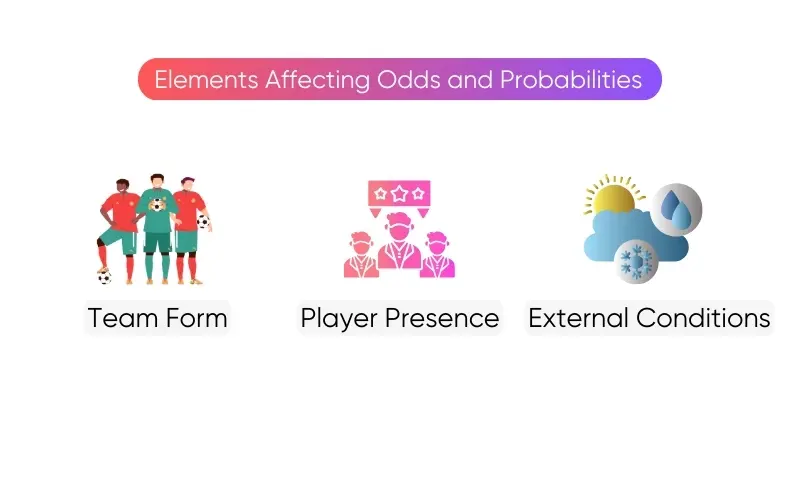 Elements Affecting Odds and Probabilities

Team Form

Player Presence

External Conditions